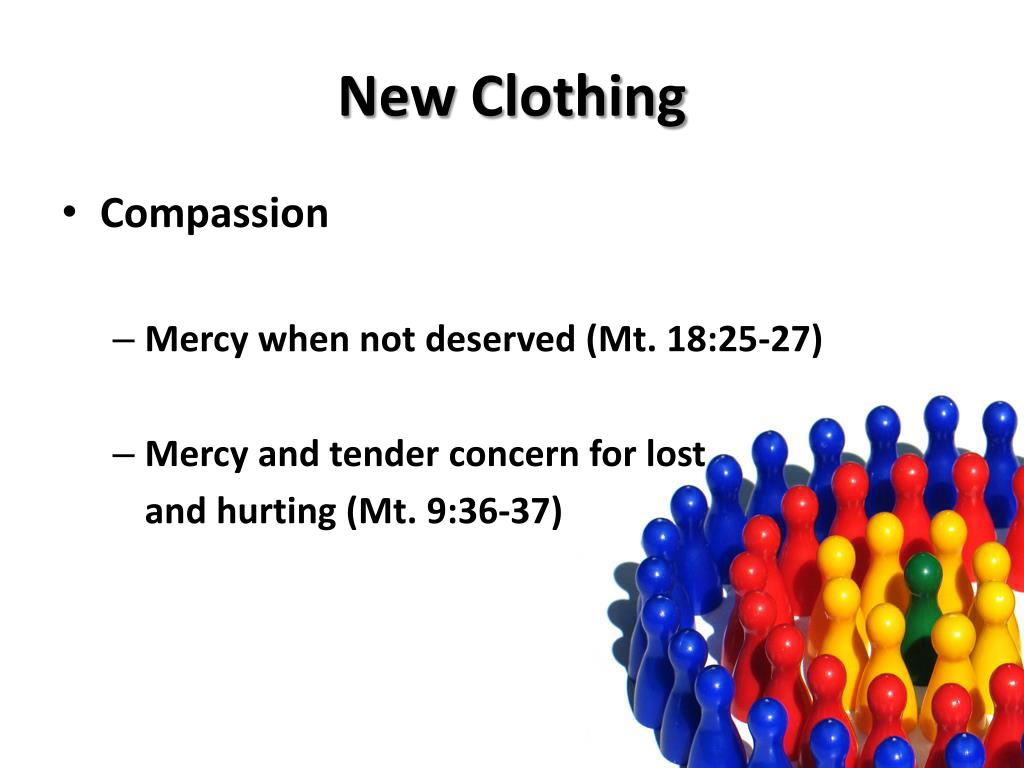 New Clothing

• Compassion

– Mercy when not deserved (Mt. 18:25-27)

– Mercy and tender concern for lost and hurting (Mt. 9:36-37)